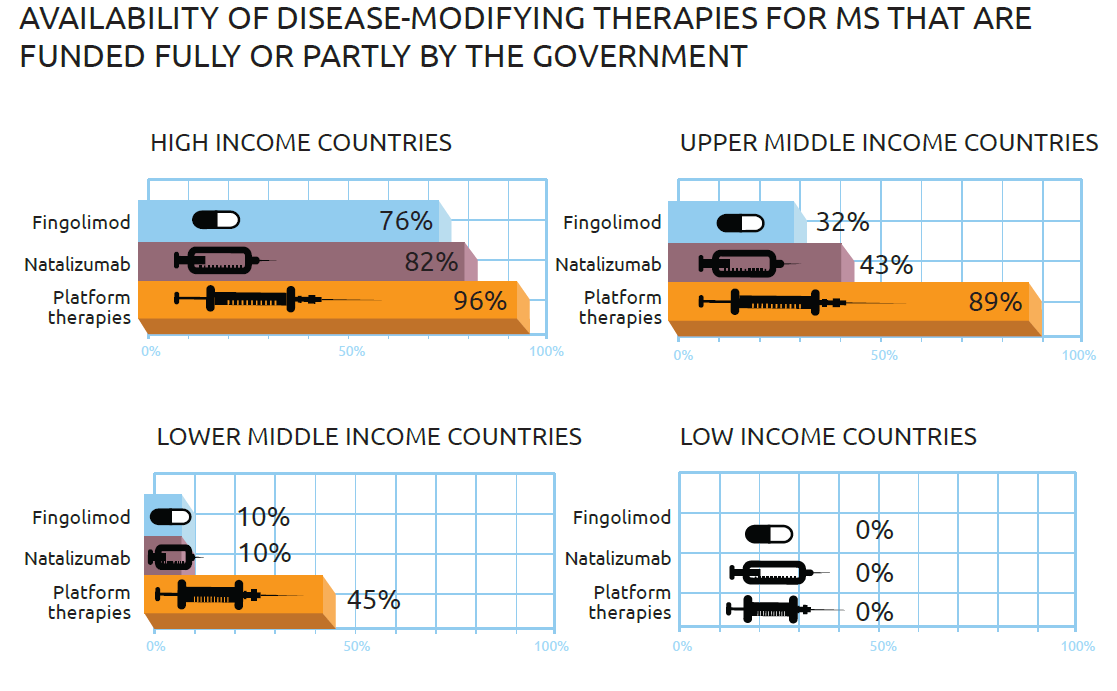 AVAILABILITY OF DISEASE-MODIFYING THERAPIES FOR MS THAT ARE FUNDED FULLY OR PARTLY BY THE GOVERNMENT

HIGH INCOME COUNTRIES

Fingolimod 76%
Natalizumab 82%
Platform therapies 96%

0% 50% 100%

UPPER MIDDLE INCOME COUNTRIES

Fingolimod 32%
Natalizumab 43%
Platform therapies 89%

0% 50% 100%

LOWER MIDDLE INCOME COUNTRIES

Fingolimod 10%
Natalizumab 10%
Platform therapies 45%

0% 50% 100%

LOW INCOME COUNTRIES

Fingolimod 0%
Natalizumab 0%
Platform therapies 0%

0% 50% 100%